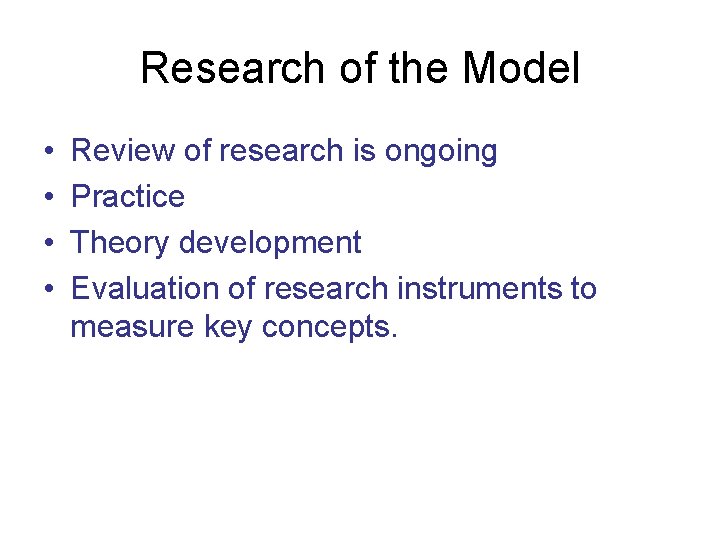 Research of the Model

• Review of research is ongoing
• Practice
• Theory development
• Evaluation of research instruments to measure key concepts.